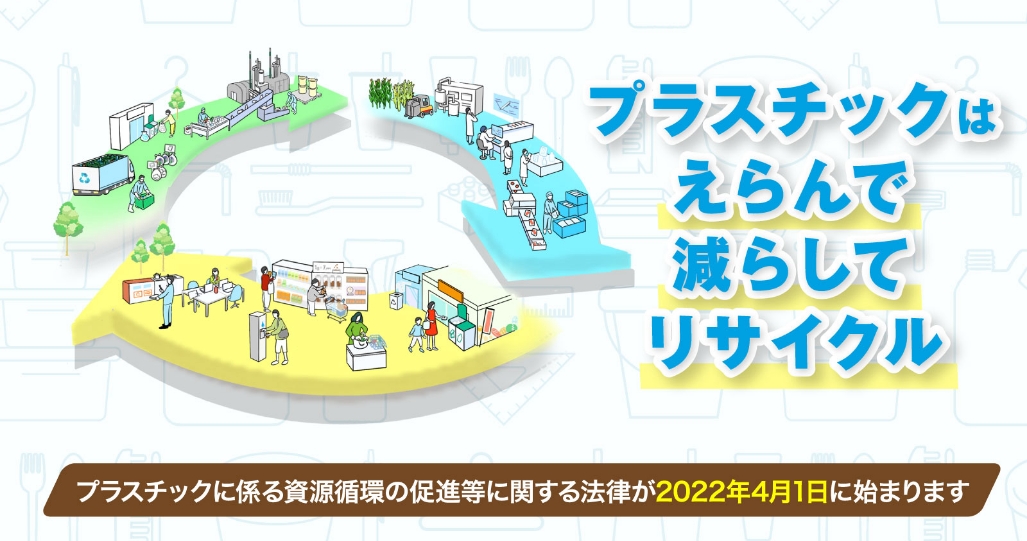 プラスチックは
えらんで
減らして
リサイクル

プラスチックに係る資源循環の促進等に関する法律が2022年4月1日に始まります